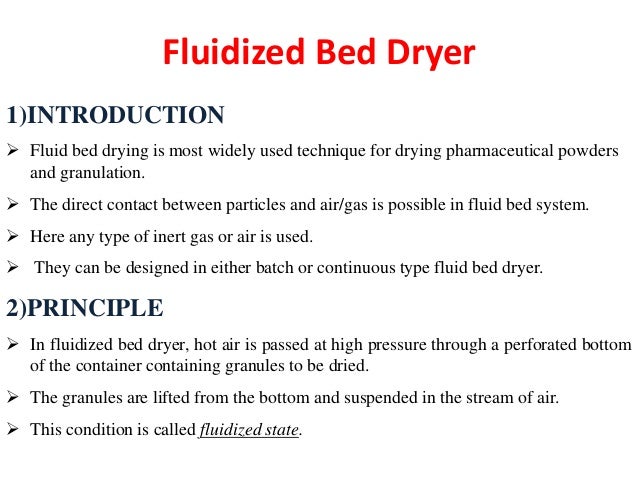 Fluidized Bed Dryer

1)INTRODUCTION

➢ Fluid bed drying is most widely used technique for drying pharmaceutical powders and granulation.

➢ The direct contact between particles and air/gas is possible in fluid bed system.

➢ Here any type of inert gas or air is used.

➢ They can be designed in either batch or continuous type fluid bed dryer.

2)PRINCIPLE

➢ In fluidized bed dryer, hot air is passed at high pressure through a perforated bottom of the container containing granules to be dried.

➢ The granules are lifted from the bottom and suspended in the stream of air.

➢ This condition is called fluidized state.